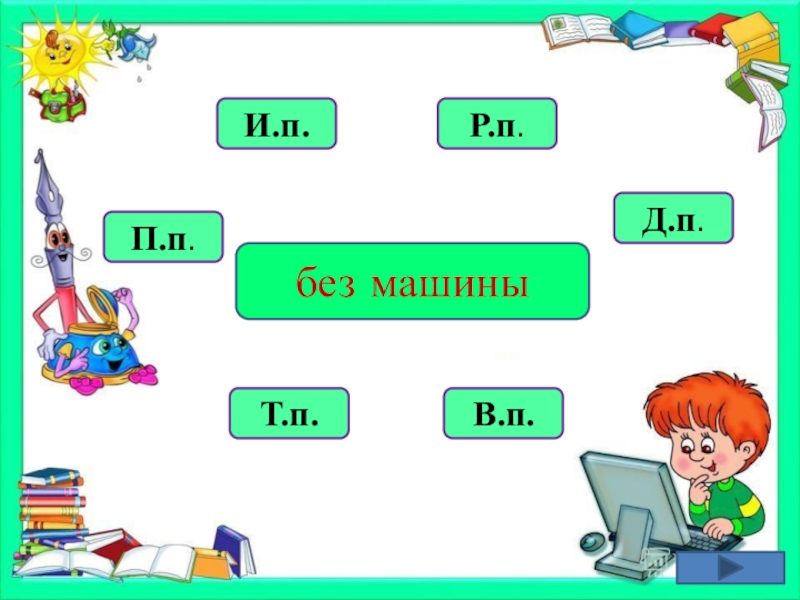 И.п.

Р.п.

П.п.

Д.п.

без машины

Т.п.

В.п.